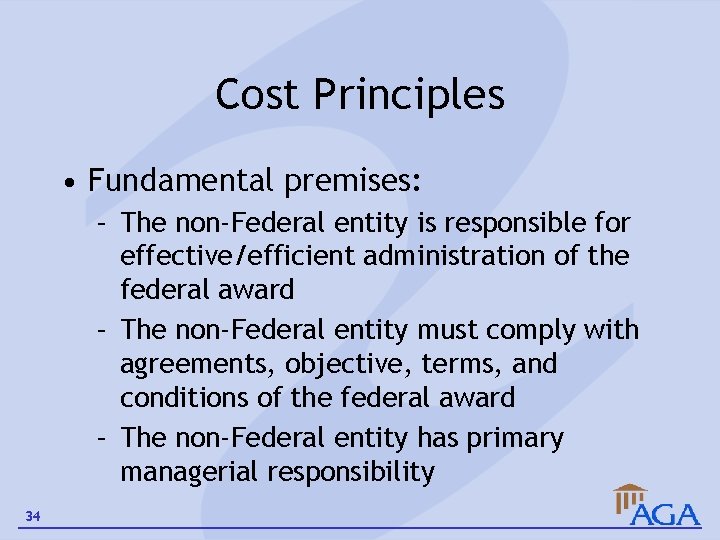 Cost Principles

• Fundamental premises:
 – The non-Federal entity is responsible for effective/efficient administration of the federal award
 – The non-Federal entity must comply with agreements, objective, terms, and conditions of the federal award
 – The non-Federal entity has primary managerial responsibility

34

AGA